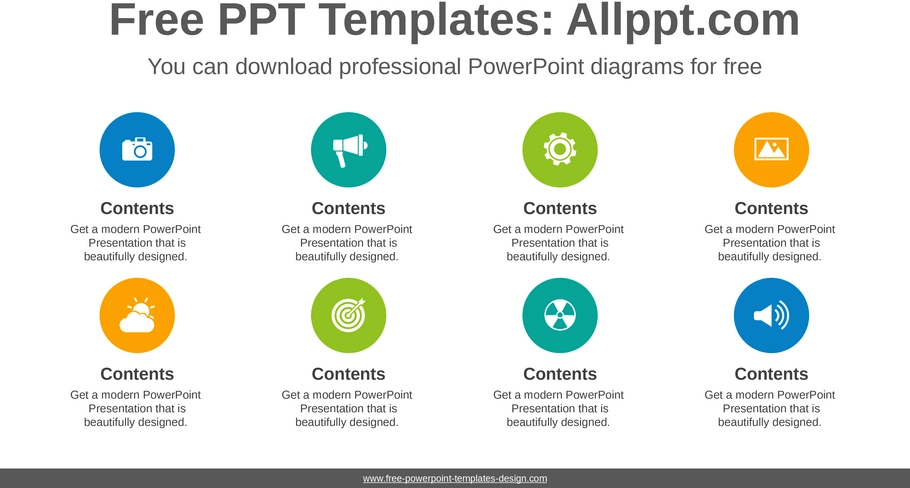 Free PPT Templates: Allppt.com

You can download professional PowerPoint diagrams for free

Contents

Get a modern PowerPoint Presentation that is beautifully designed.

Contents

Get a modern PowerPoint Presentation that is beautifully designed.

Contents

Get a modern PowerPoint Presentation that is beautifully designed.

Contents

Get a modern PowerPoint Presentation that is beautifully designed.

Contents

Get a modern PowerPoint Presentation that is beautifully designed.

Contents

Get a modern PowerPoint Presentation that is beautifully designed.

Contents

Get a modern PowerPoint Presentation that is beautifully designed.

Contents

Get a modern PowerPoint Presentation that is beautifully designed.

www.free-powerpoint-templates-design.com